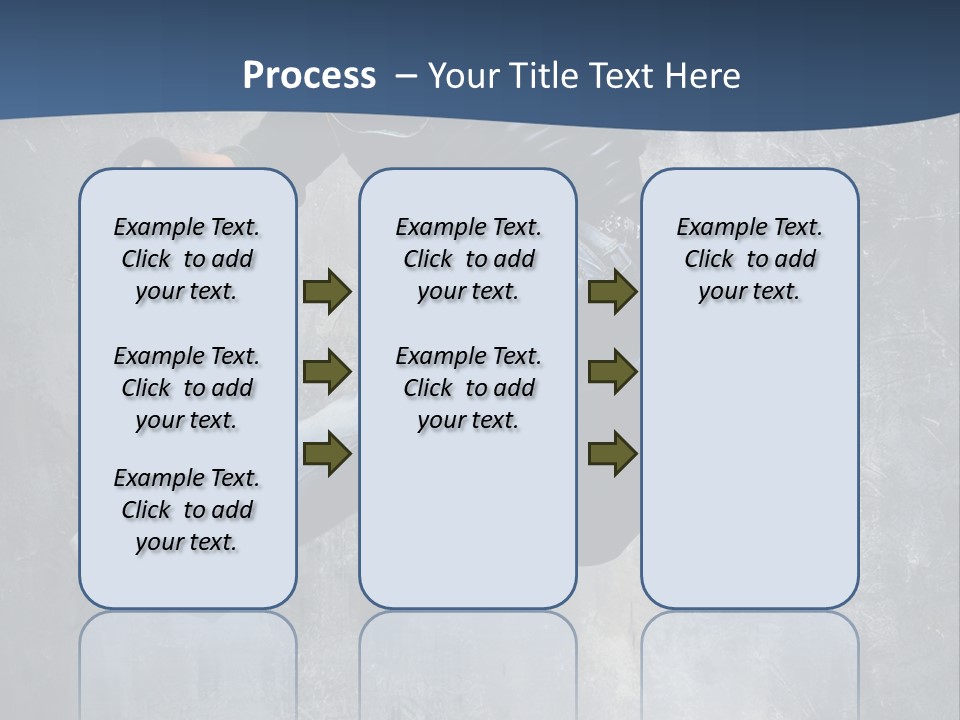 Process – Your Title Text Here

Example Text. Click to add your text.

Example Text. Click to add your text.

Example Text. Click to add your text.

Example Text. Click to add your text.

Example Text. Click to add your text.

Example Text. Click to add your text.